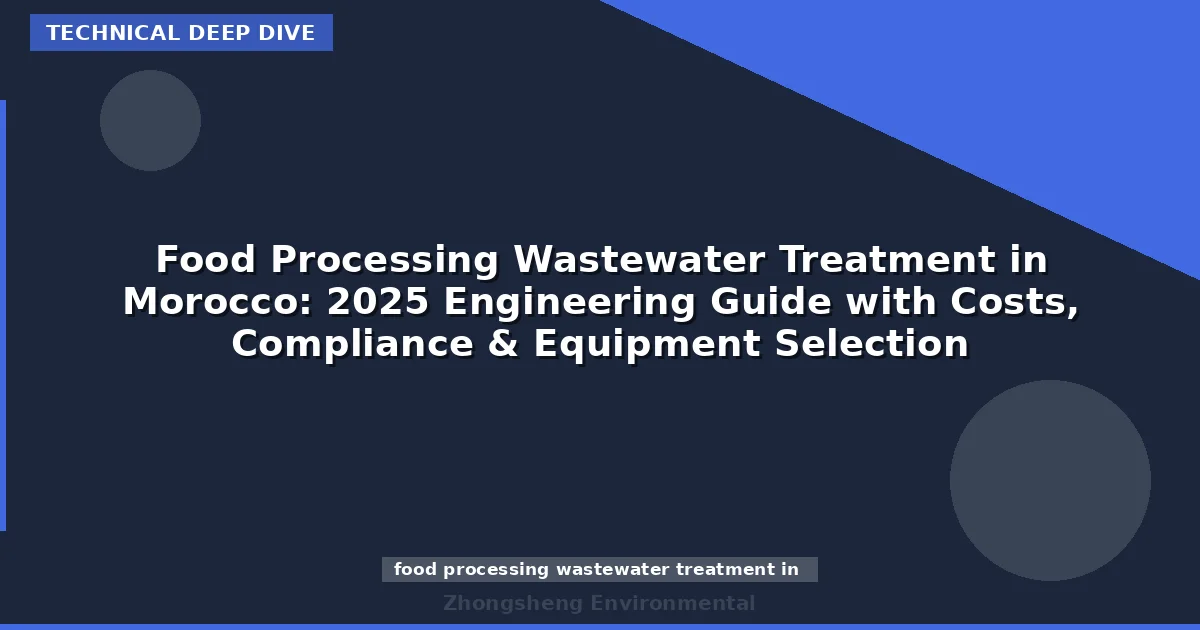 TECHNICAL DEEP DIVE

Food Processing Wastewater Treatment in Morocco: 2025 Engineering Guide with Costs, Compliance & Equipment Selection

food processing wastewater treatment in

Zhongsheng Environmental